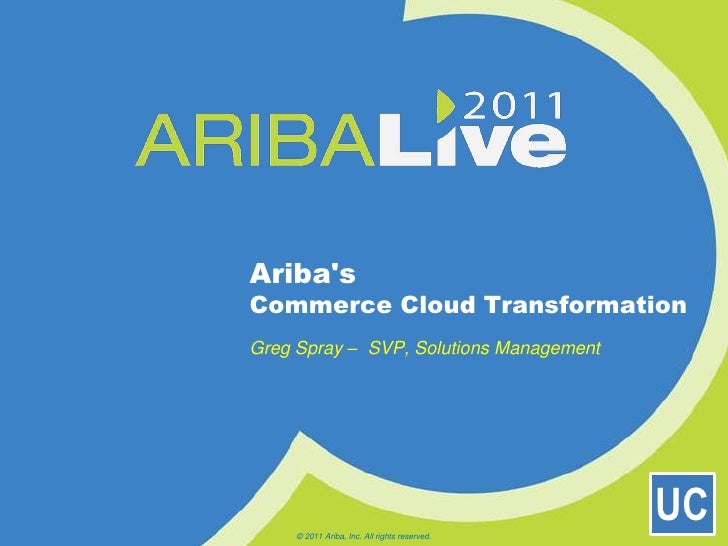 ARIBALive 2011

Ariba's
Commerce Cloud Transformation

Greg Spray – SVP, Solutions Management

UC

© 2011 Ariba, Inc. All rights reserved.